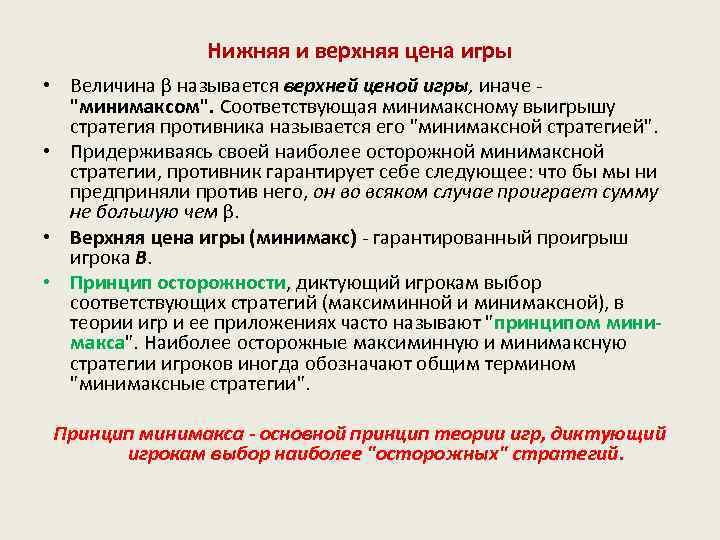 Нижняя и верхняя цена игры

• Величина β называется верхней ценой игры, иначе - "минимаксом". Соответствующая минимаксному выигрышу стратегия противника называется его "минимаксной стратегией".

• Придерживаясь своей наиболее осторожной минимаксной стратегии, противник гарантирует себе следующее: что бы мы ни предприняли против него, он во всяком случае проиграет сумму не большую чем β.

• Верхняя цена игры (минимакс) - гарантированный проигрыш игрока B.

• Принцип осторожности, диктующий игрокам выбор соответствующих стратегий (максиминной и минимаксной), в теории игр и ее приложениях часто называют "принципом минимакса". Наиболее осторожные максиминную и минимаксную стратегии игроков иногда обозначают общим термином "минимаксные стратегии".

Принцип минимакса - основной принцип теории игр, диктующий игрокам выбор наиболее "осторожных" стратегий.